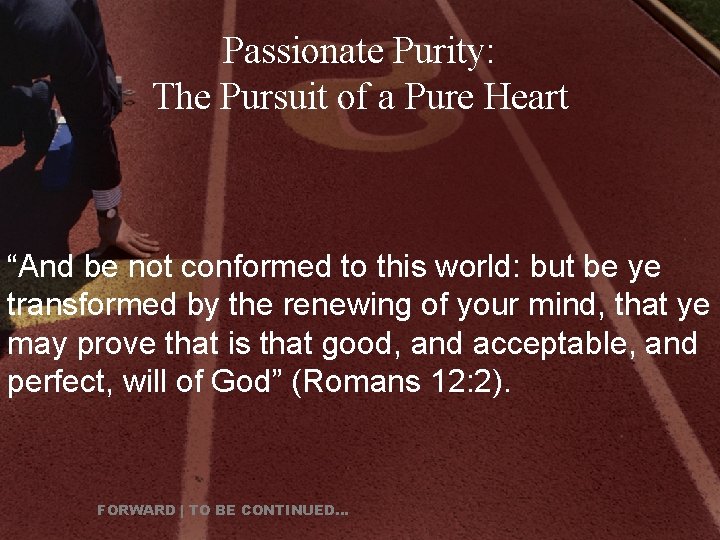 Passionate Purity:
The Pursuit of a Pure Heart

“And be not conformed to this world: but be ye transformed by the renewing of your mind, that ye may prove that is that good, and acceptable, and perfect, will of God” (Romans 12:2).

FORWARD | TO BE CONTINUED...